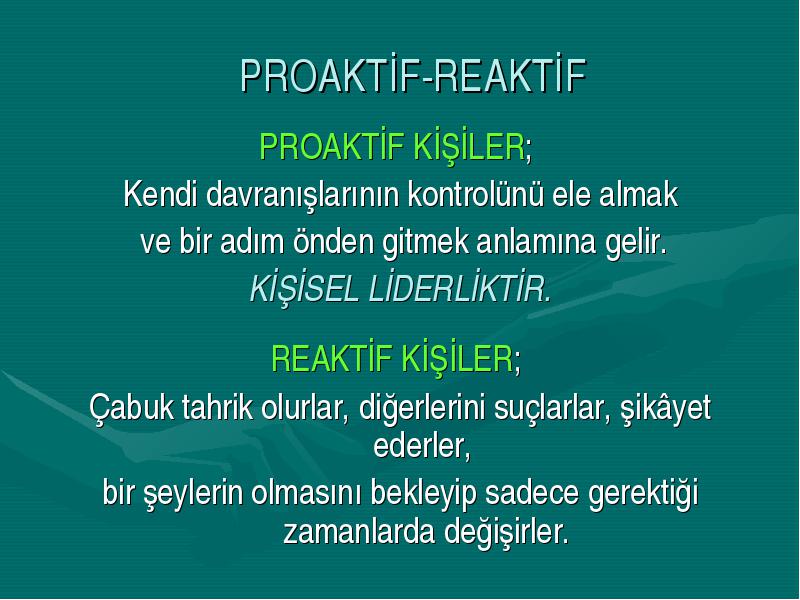 PROAKTİF-REAKTİF

PROAKTİF KİŞİLER;

Kendi davranışlarının kontrolünü ele almak ve bir adım önden gitmek anlamına gelir.

KİŞİSEL LİDERLİKTİR.

REAKTİF KİŞİLER;

Çabuk tahrik olurlar, diğerlerini suçlarlar, şikâyet ederler,

bir şeylerin olmasını bekleyip sadece gerektiği zamanlarda değişirler.